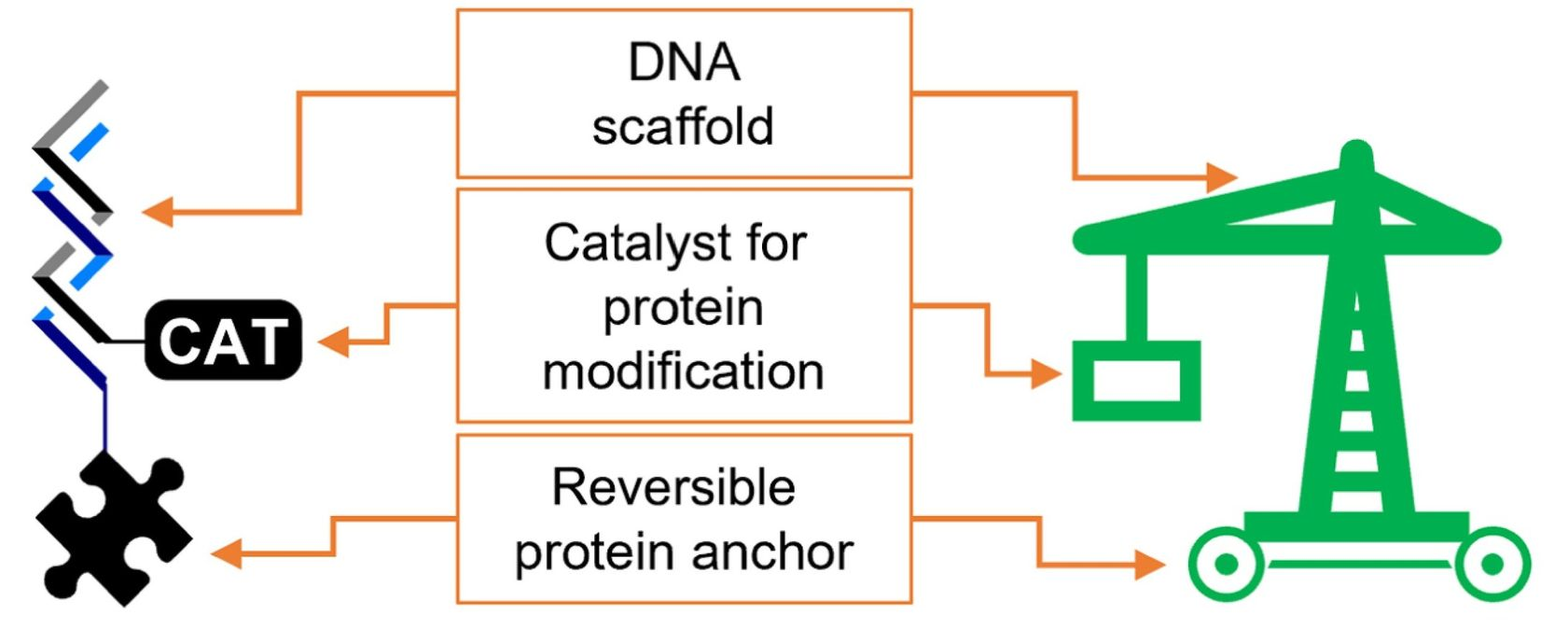 DNA scaffold

Catalyst for protein modification

Reversible protein anchor

CAT